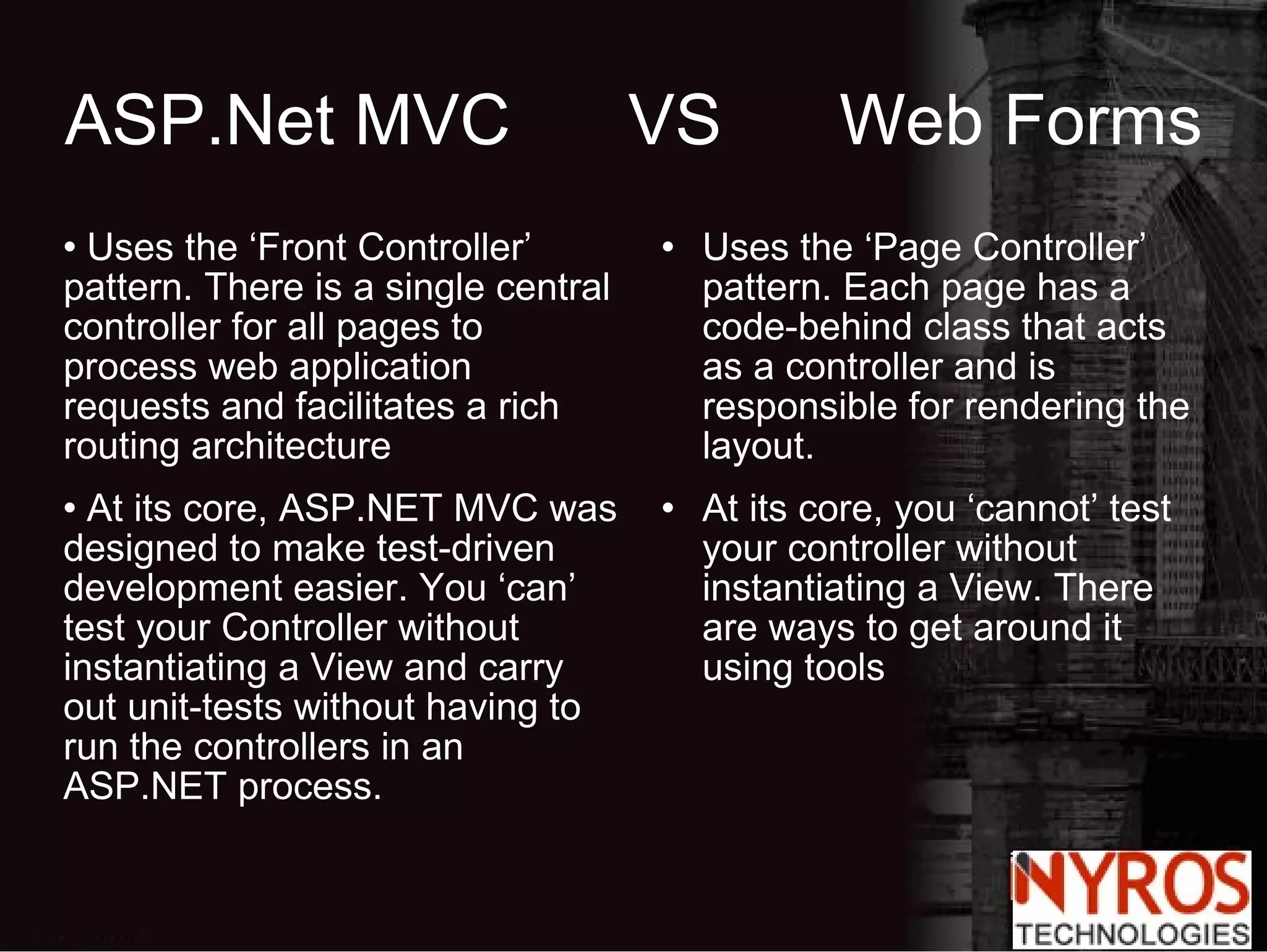 ASP.Net MVC VS Web Forms

• Uses the ‘Front Controller’ pattern. There is a single central controller for all pages to process web application requests and facilitates a rich routing architecture

• At its core, ASP.NET MVC was designed to make test-driven development easier. You ‘can’ test your Controller without instantiating a View and carry out unit-tests without having to run the controllers in an ASP.NET process.

• Uses the ‘Page Controller’ pattern. Each page has a code-behind class that acts as a controller and is responsible for rendering the layout.

• At its core, you ‘cannot’ test your controller without instantiating a View. There are ways to get around it using tools

NYROS TECHNOLOGIES